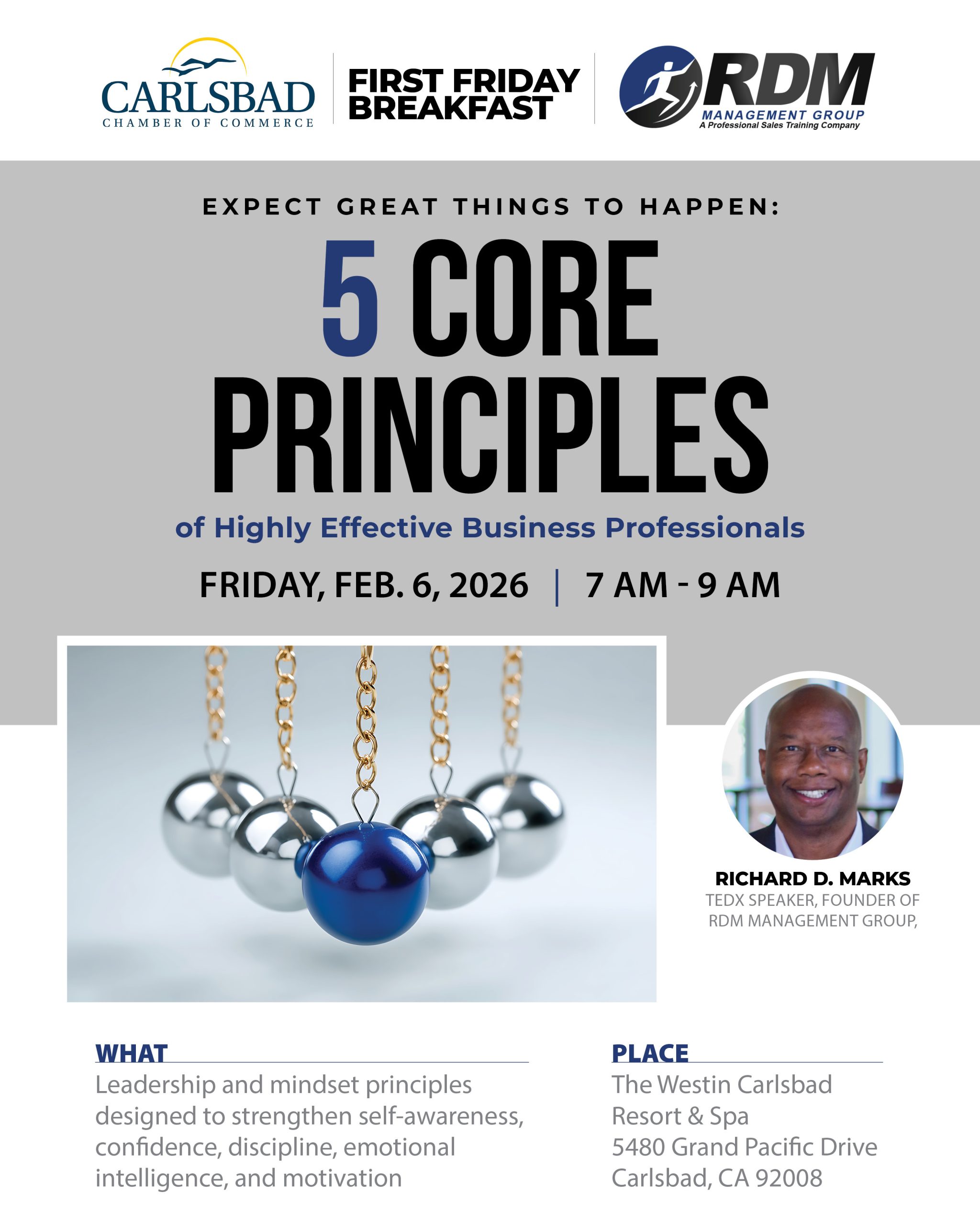 CARLSBAD
CHAMBER OF COMMERCE

FIRST FRIDAY BREAKFAST

RDM
MANAGEMENT GROUP
A Professional Sales Training Company

EXPECT GREAT THINGS TO HAPPEN:

5 CORE PRINCIPLES

of Highly Effective Business Professionals

FRIDAY, FEB. 6, 2026 | 7 AM - 9 AM

RICHARD D. MARKS
TEDX SPEAKER, FOUNDER OF RDM MANAGEMENT GROUP,

WHAT
Leadership and mindset principles designed to strengthen self-awareness, confidence, discipline, emotional intelligence, and motivation

PLACE
The Westin Carlsbad Resort & Spa
5480 Grand Pacific Drive
Carlsbad, CA 92008